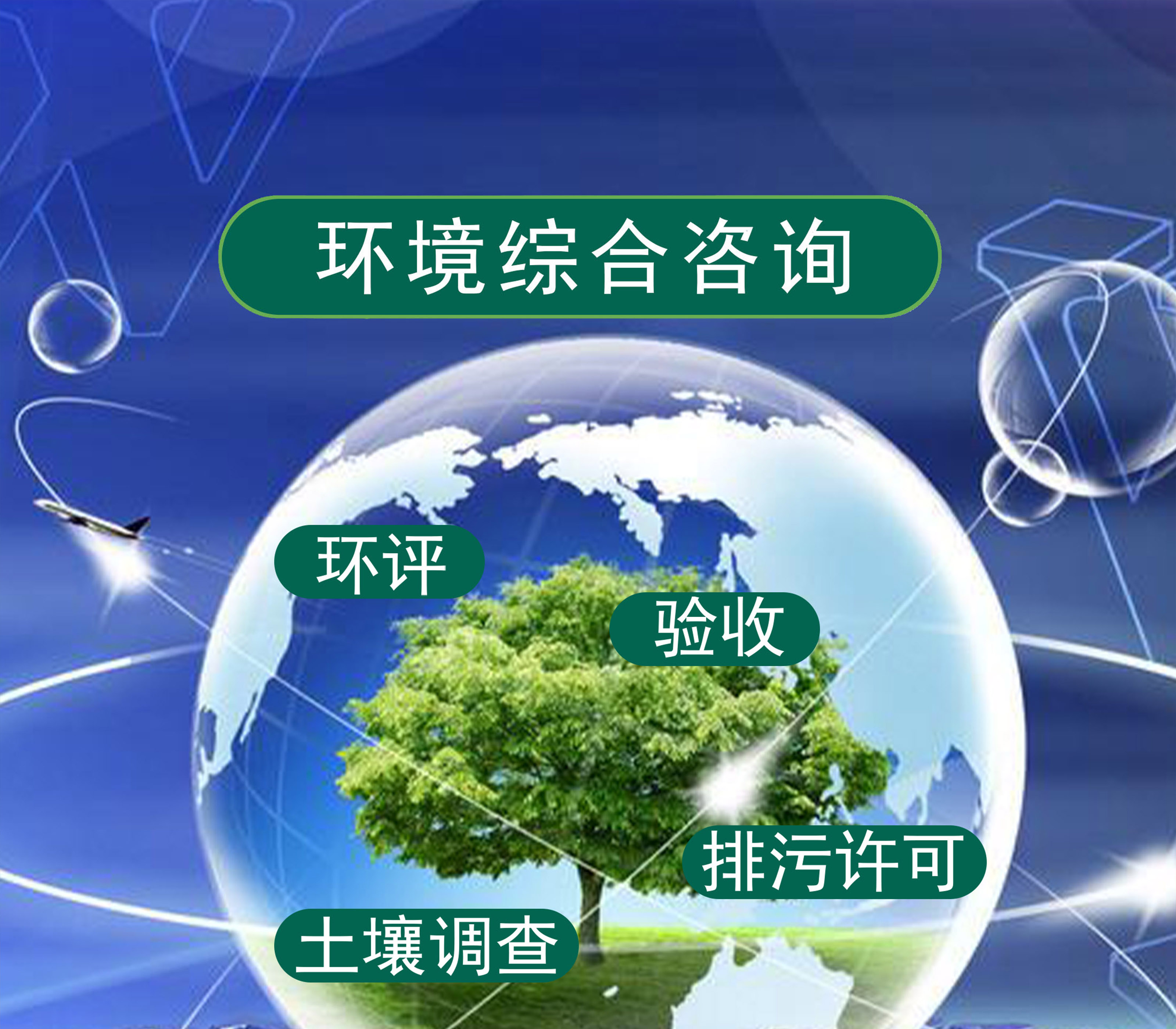 环境综合咨询

环评

验收

排污许可

土壤调查